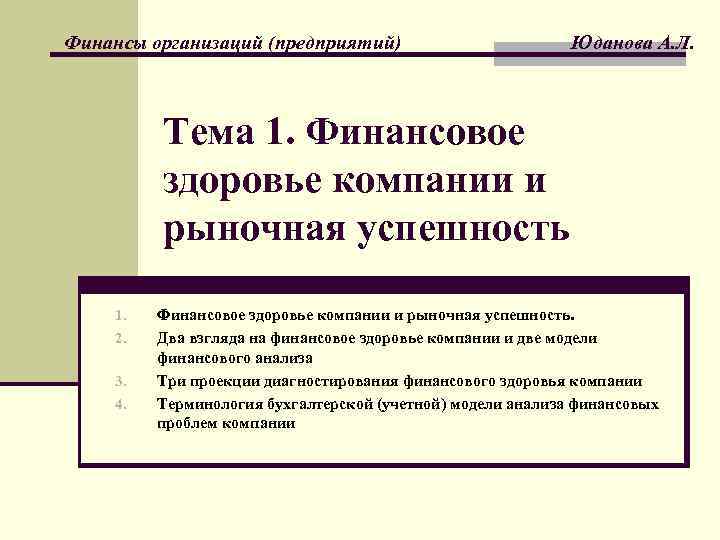 Финансы организаций (предприятий)

Юданова А.Л.

Тема 1. Финансовое здоровье компании и рыночная успешность

1. Финансовое здоровье компании и рыночная успешность.
2. Два взгляда на финансовое здоровье компании и две модели финансового анализа
3. Три проекции диагностирования финансового здоровья компании
4. Терминология бухгалтерской (учетной) модели анализа финансовых проблем компании